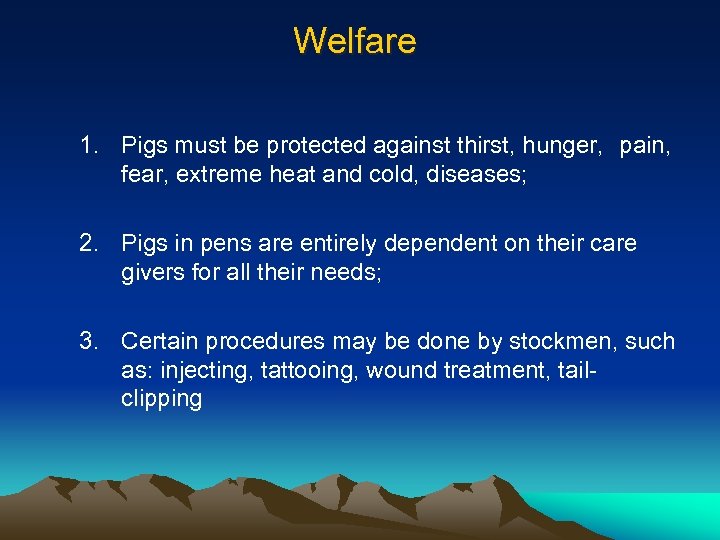 Welfare

1. Pigs must be protected against thirst, hunger, pain, fear, extreme heat and cold, diseases;

2. Pigs in pens are entirely dependent on their care givers for all their needs;

3. Certain procedures may be done by stockmen, such as: injecting, tattooing, wound treatment, tail-clipping